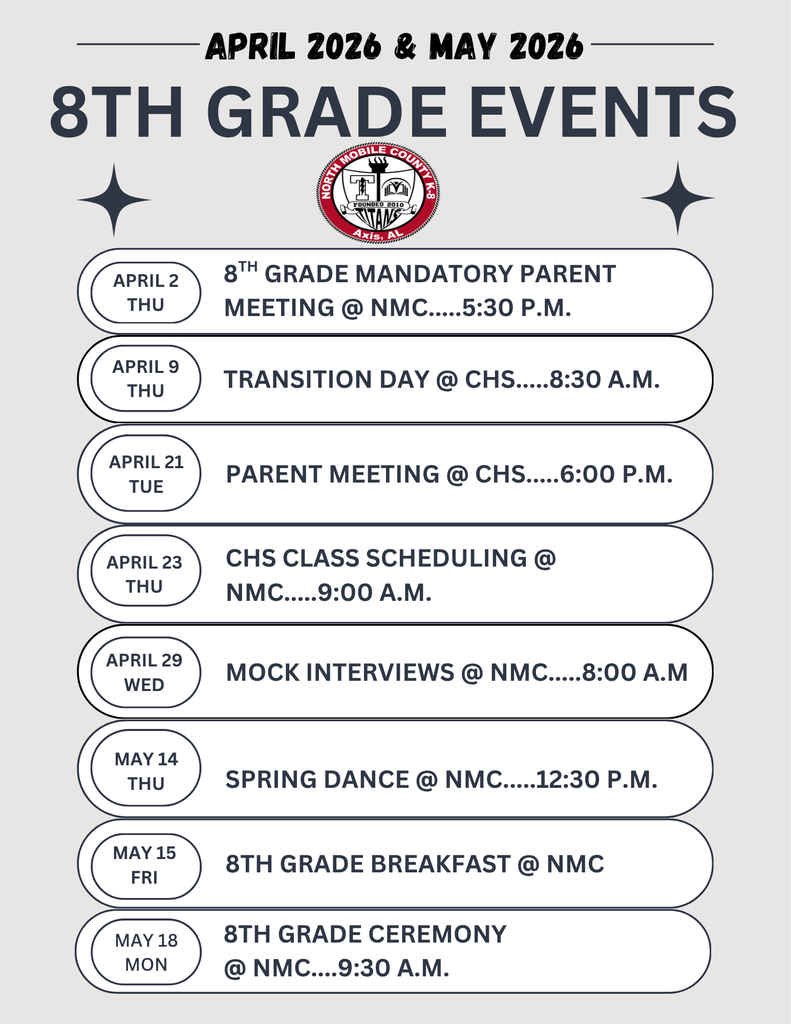 APRIL 2026 & MAY 2026

8TH GRADE EVENTS

NORTH MOBILE COUNTY K-8
FOUNDED 2010
TITANS
Axis, AL

APRIL 2
THU

8$^{TH}$ GRADE MANDATORY PARENT MEETING @ NMC.....5:30 P.M.

APRIL 9
THU

TRANSITION DAY @ CHS.....8:30 A.M.

APRIL 21
TUE

PARENT MEETING @ CHS.....6:00 P.M.

APRIL 23
THU

CHS CLASS SCHEDULING @ NMC.....9:00 A.M.

APRIL 29
WED

MOCK INTERVIEWS @ NMC.....8:00 A.M

MAY 14
THU

SPRING DANCE @ NMC.....12:30 P.M.

MAY 15
FRI

8TH GRADE BREAKFAST @ NMC

MAY 18
MON

8TH GRADE CEREMONY @ NMC....9:30 A.M.